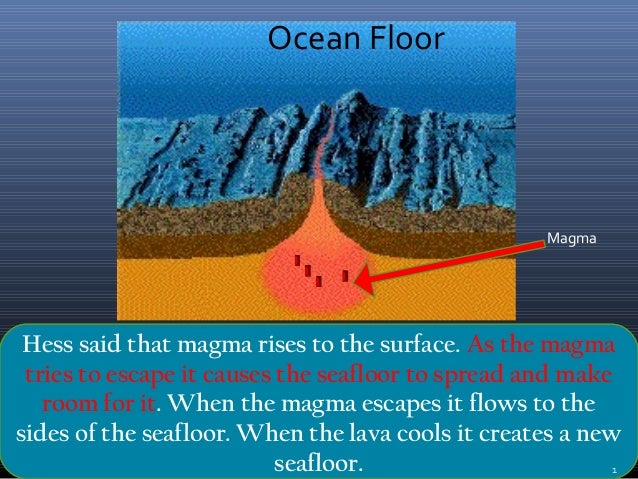 Ocean Floor

Magma

Hess said that magma rises to the surface. As the magma tries to escape it causes the seafloor to spread and make room for it. When the magma escapes it flows to the sides of the seafloor. When the lava cools it creates a new seafloor.

1